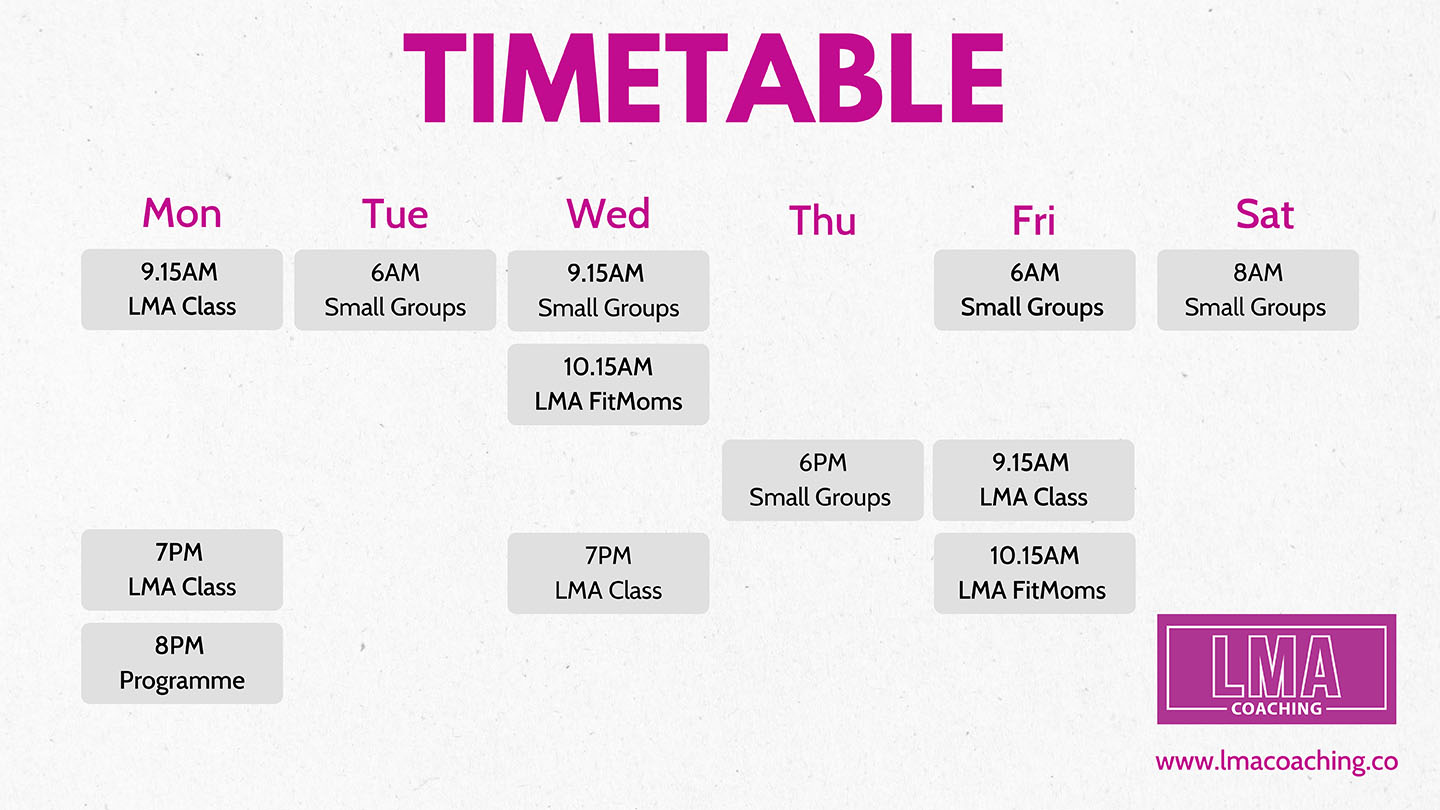 TIMETABLE

| Mon | Tue | Wed | Thu | Fri | Sat |
|---|---|---|---|---|---|
| 9.15AM LMA Class | 6AM Small Groups | 9.15AM Small Groups | | 6AM Small Groups | 8AM Small Groups |
| | | 10.15AM LMA FitMoms | | | |
| | | | 6PM Small Groups | 9.15AM LMA Class | |
| 7PM LMA Class | | 7PM LMA Class | | 10.15AM LMA FitMoms | |
| 8PM Programme | | | | | |

LMA
COACHING

www.lmacoaching.co